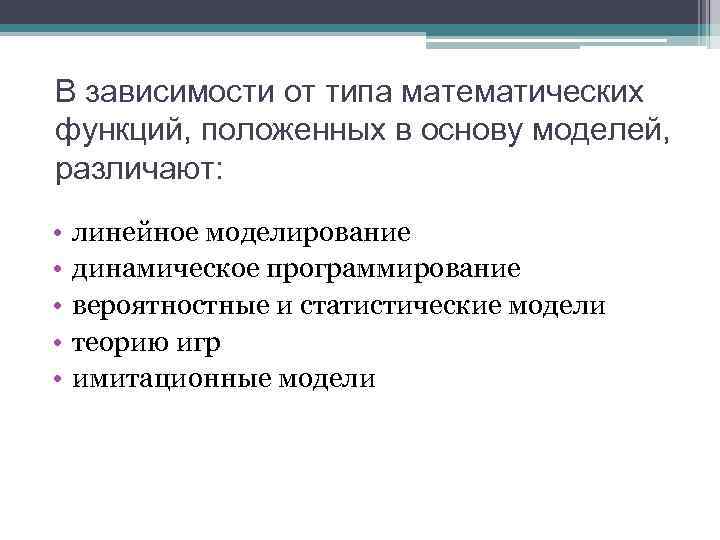 В зависимости от типа математических функций, положенных в основу моделей, различают:

• линейное моделирование
• динамическое программирование
• вероятностные и статистические модели
• теорию игр
• имитационные модели